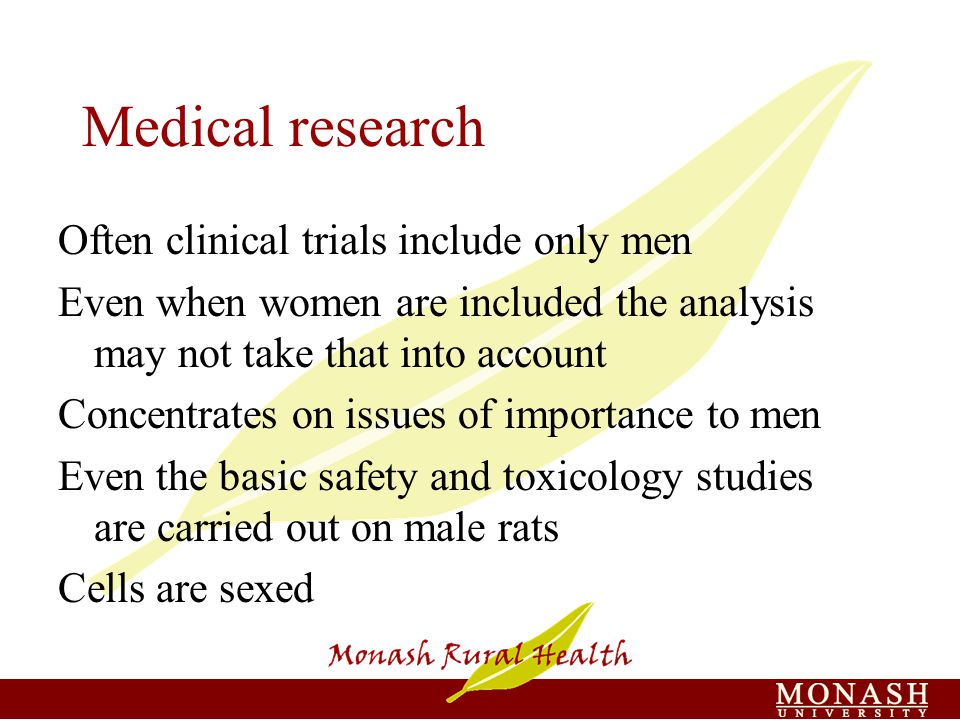 Medical research

Often clinical trials include only men

Even when women are included the analysis may not take that into account

Concentrates on issues of importance to men

Even the basic safety and toxicology studies are carried out on male rats

Cells are sexed

Monash Rural Health

MONASH UNIVERSITY